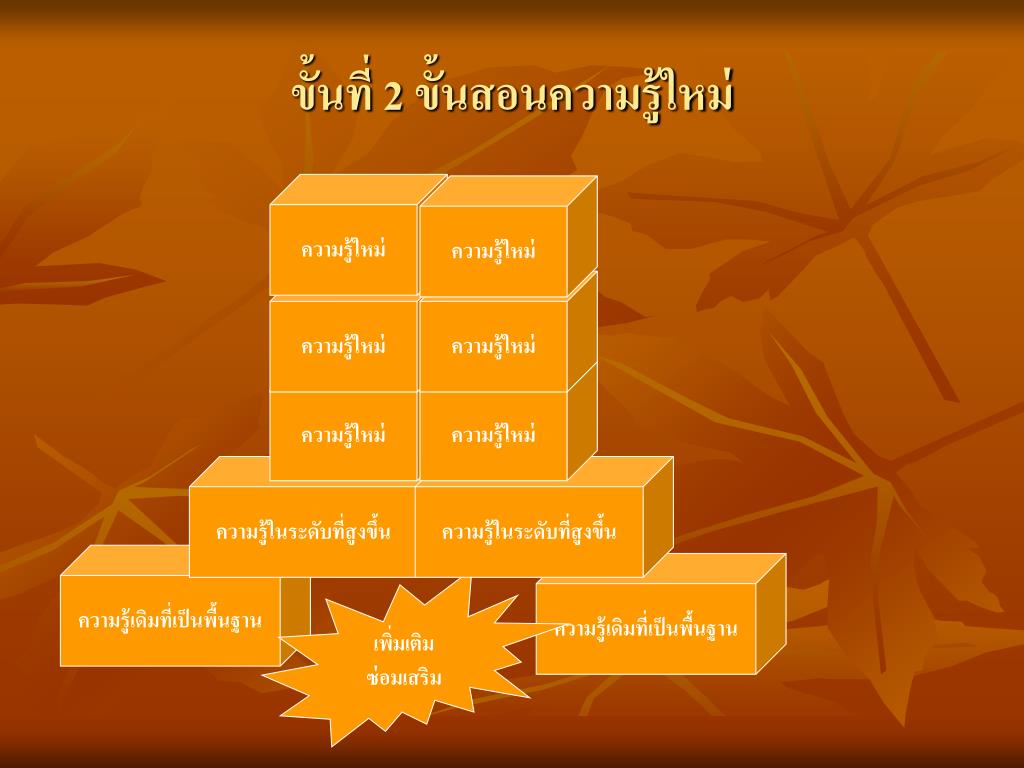 ขั้นที่ 2 ขั้นสอนความรู้ใหม่

ความรู้ใหม่

ความรู้ใหม่

ความรู้ใหม่

ความรู้ใหม่

ความรู้ใหม่

ความรู้ใหม่

ความรู้ในระดับที่สูงขึ้น

ความรู้ในระดับที่สูงขึ้น

ความรู้เดิมที่เป็นพื้นฐาน

เพิ่มเติม
ซ่อมเสริม

ความรู้เดิมที่เป็นพื้นฐาน